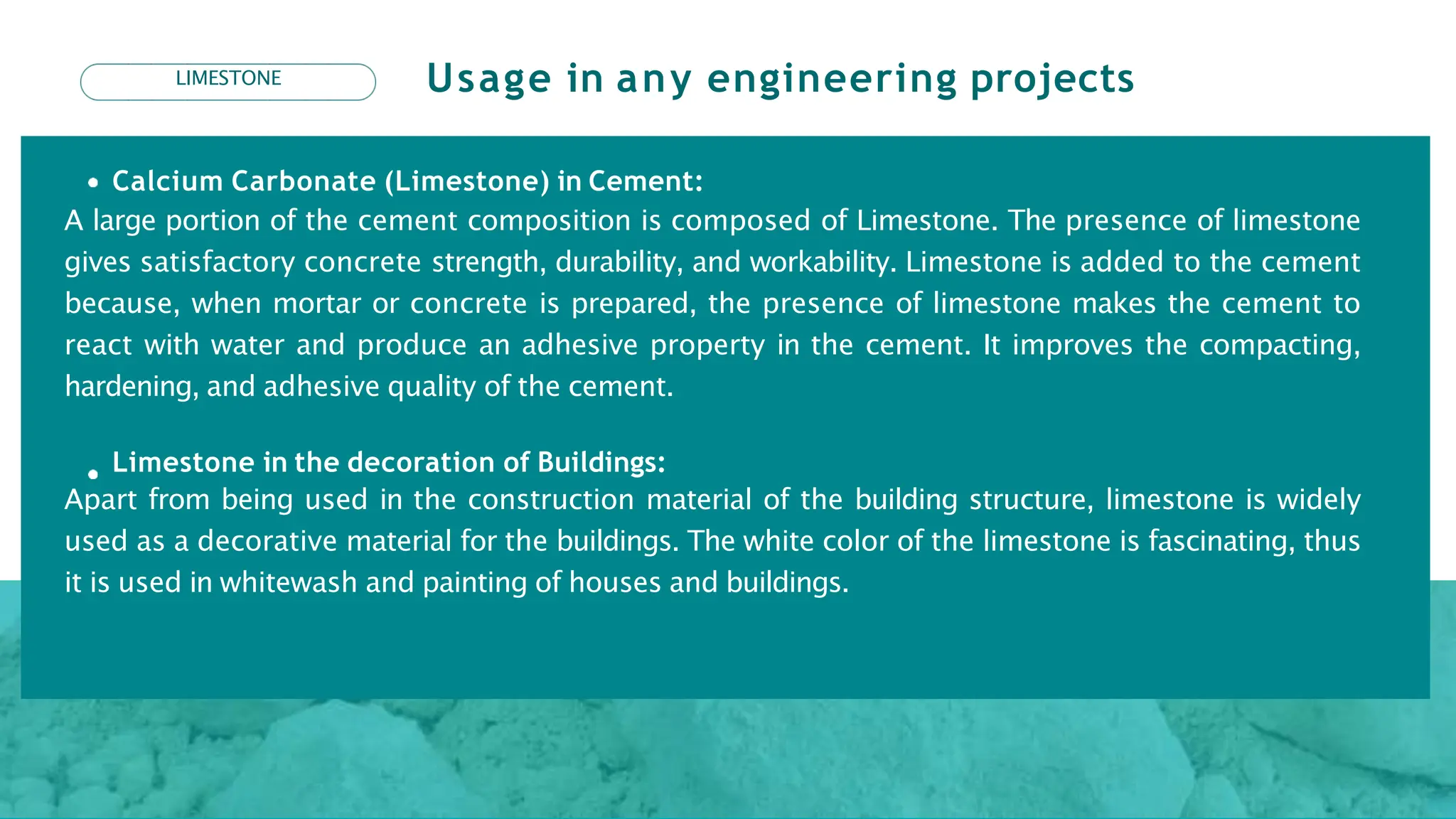 LIMESTONE

Usage in any engineering projects

• Calcium Carbonate (Limestone) in Cement:
A large portion of the cement composition is composed of Limestone. The presence of limestone gives satisfactory concrete strength, durability, and workability. Limestone is added to the cement because, when mortar or concrete is prepared, the presence of limestone makes the cement to react with water and produce an adhesive property in the cement. It improves the compacting, hardening, and adhesive quality of the cement.

• Limestone in the decoration of Buildings:
Apart from being used in the construction material of the building structure, limestone is widely used as a decorative material for the buildings. The white color of the limestone is fascinating, thus it is used in whitewash and painting of houses and buildings.